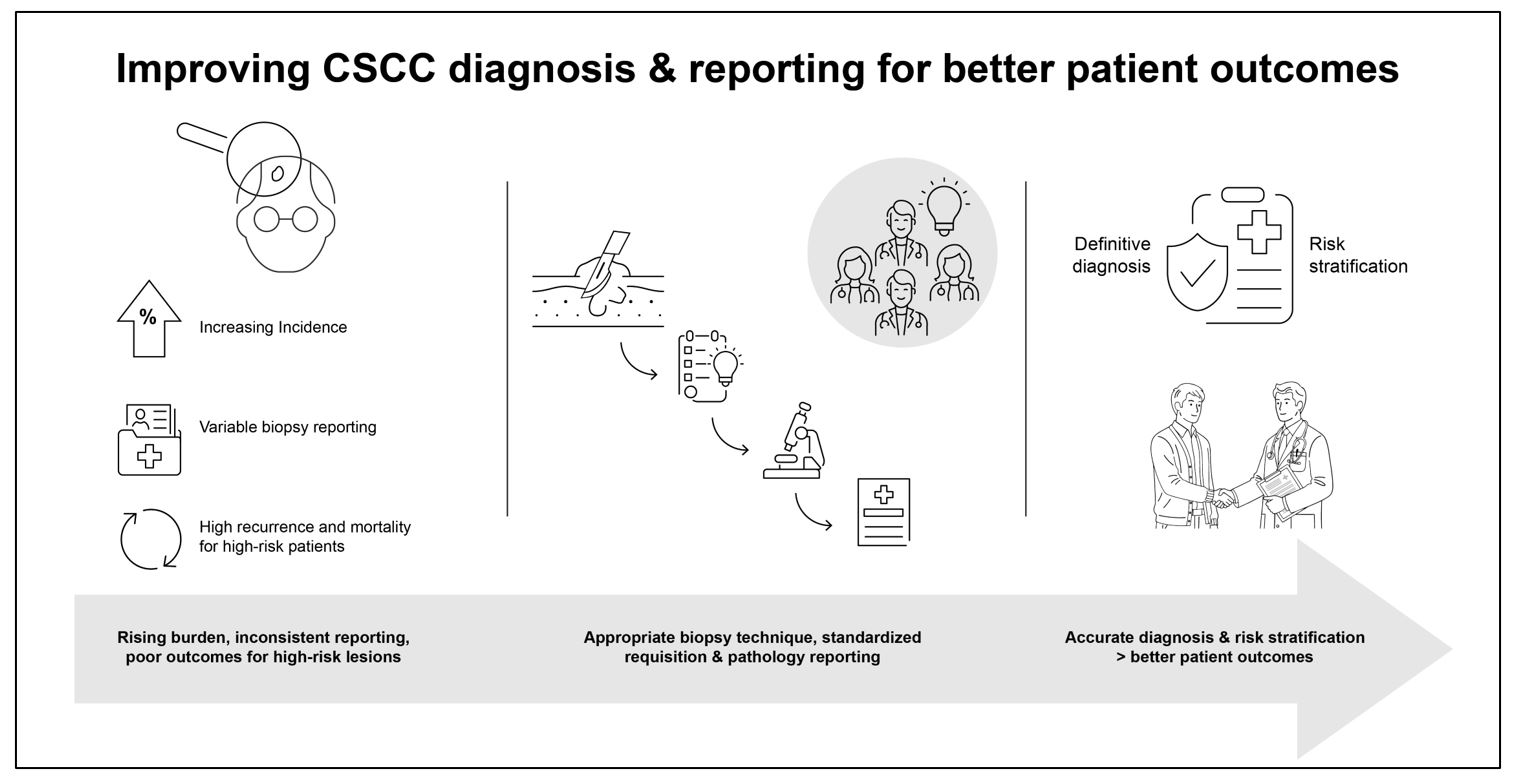 Improving CSCC diagnosis & reporting for better patient outcomes

%

Increasing Incidence

Variable biopsy reporting

High recurrence and mortality for high-risk patients

Definitive diagnosis

Risk stratification

Rising burden, inconsistent reporting, poor outcomes for high-risk lesions

Appropriate biopsy technique, standardized requisition & pathology reporting

Accurate diagnosis & risk stratification > better patient outcomes